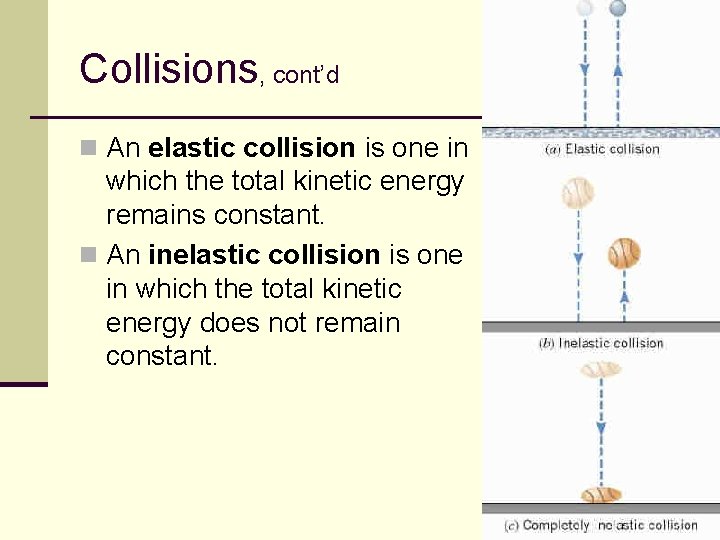 Collisions, cont'd

An elastic collision is one in which the total kinetic energy remains constant.

An inelastic collision is one in which the total kinetic energy does not remain constant.

(a) Elastic collision

(b) Inelastic collision

(c) Completely inelastic collision